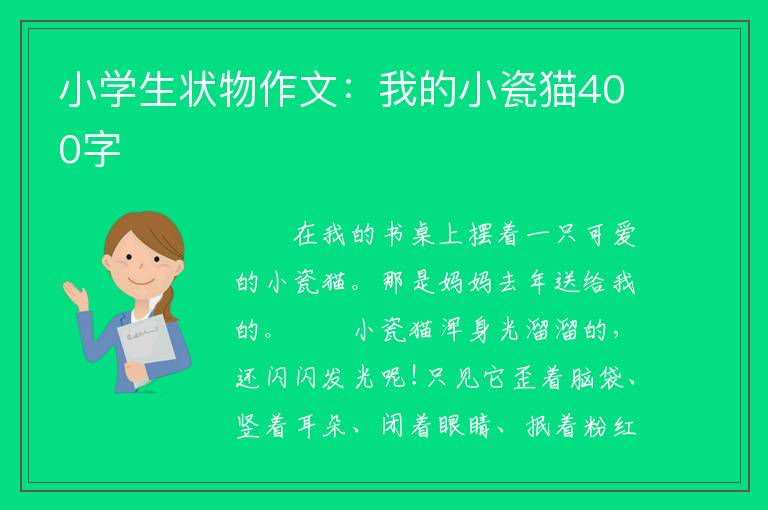 小学生状物作文：我的小瓷猫400字

在我的书桌上摆着一只可爱的小瓷猫。那是妈妈去年送给我的。　　小瓷猫浑身光溜溜的，还闪闪发光呢！只见它歪着脑袋、竖着耳朵、闭着眼睛、抿着粉红